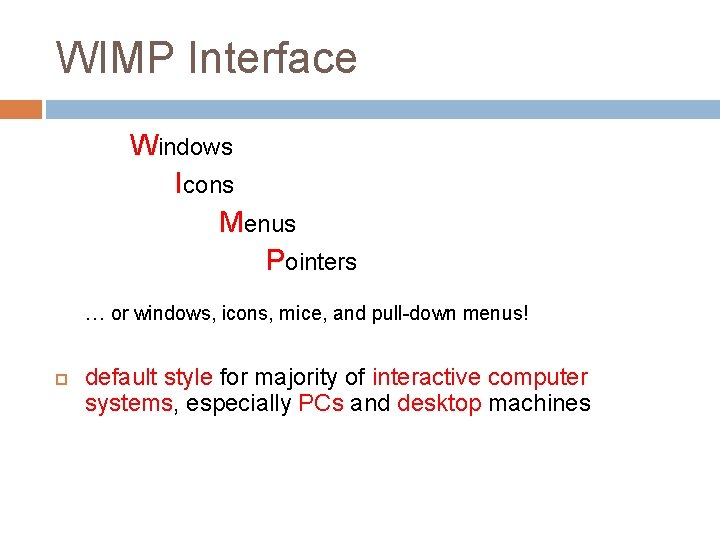 WIMP Interface

Windows
Icons
Menus
Pointers

… or windows, icons, mice, and pull-down menus!

default style for majority of interactive computer systems, especially PCs and desktop machines